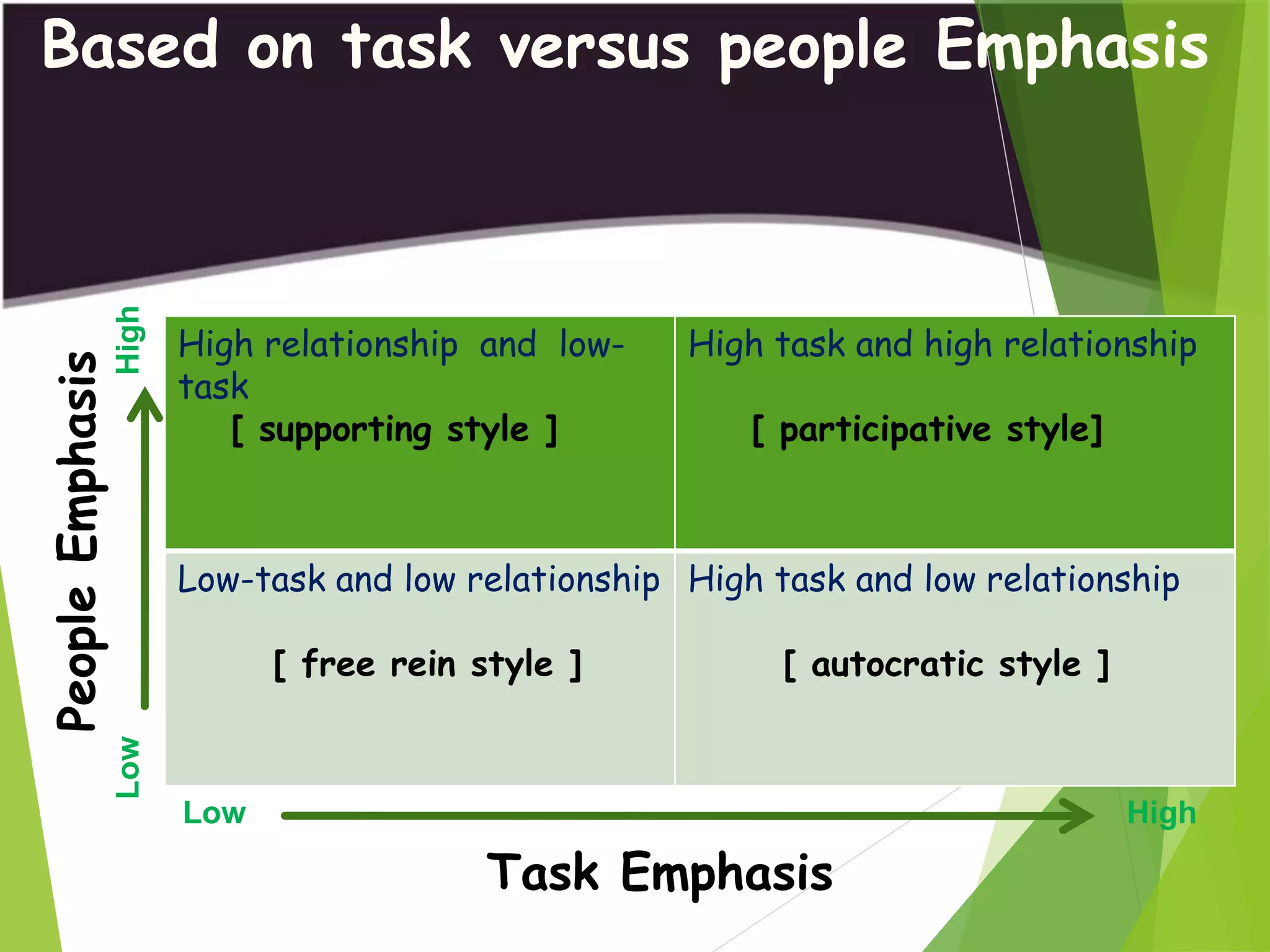 Based on task versus people Emphasis

People Emphasis

High

Low

| High relationship and low-task [ supporting style ] | High task and high relationship [ participative style] |
|---|---|
| Low-task and low relationship [ free rein style ] | High task and low relationship [ autocratic style ] |

Low

High

Task Emphasis